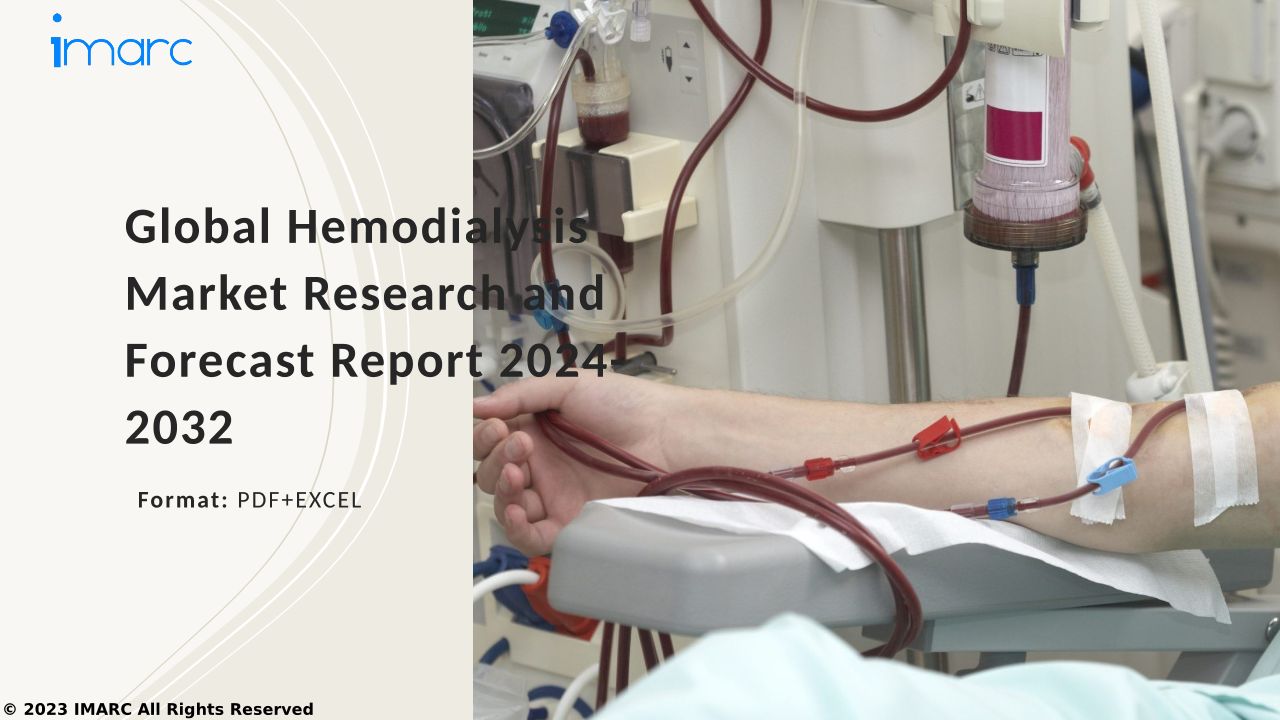 imarc

Global Hemodialysis Market Research and Forecast Report 2024-2032

Format: PDF+EXCEL

© 2023 IMARC All Rights Reserved